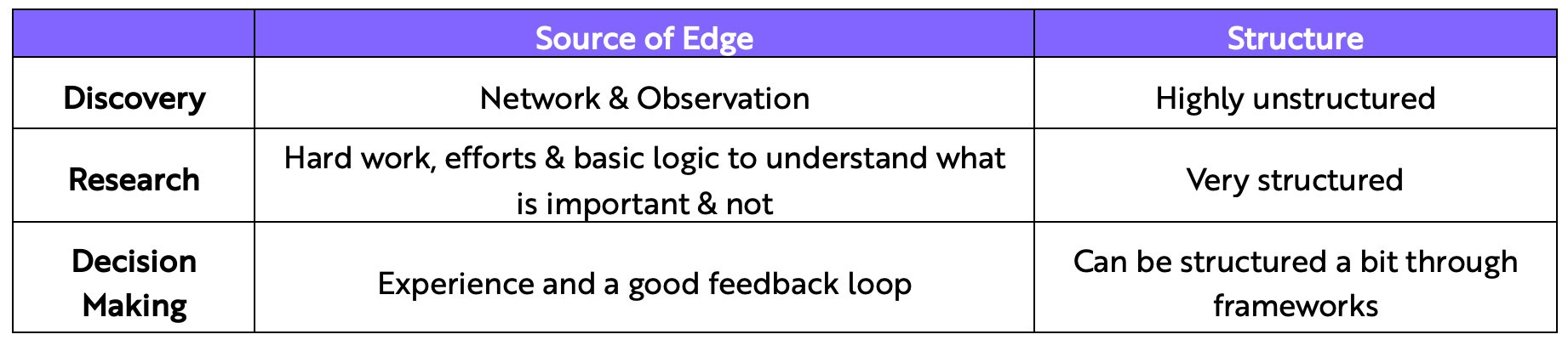 | | Source of Edge | Structure |
|---|---|---|
| Discovery | Network & Observation | Highly unstructured |
| Research | Hard work, efforts & basic logic to understand what is important & not | Very structured |
| Decision Making | Experience and a good feedback loop | Can be structured a bit through frameworks |